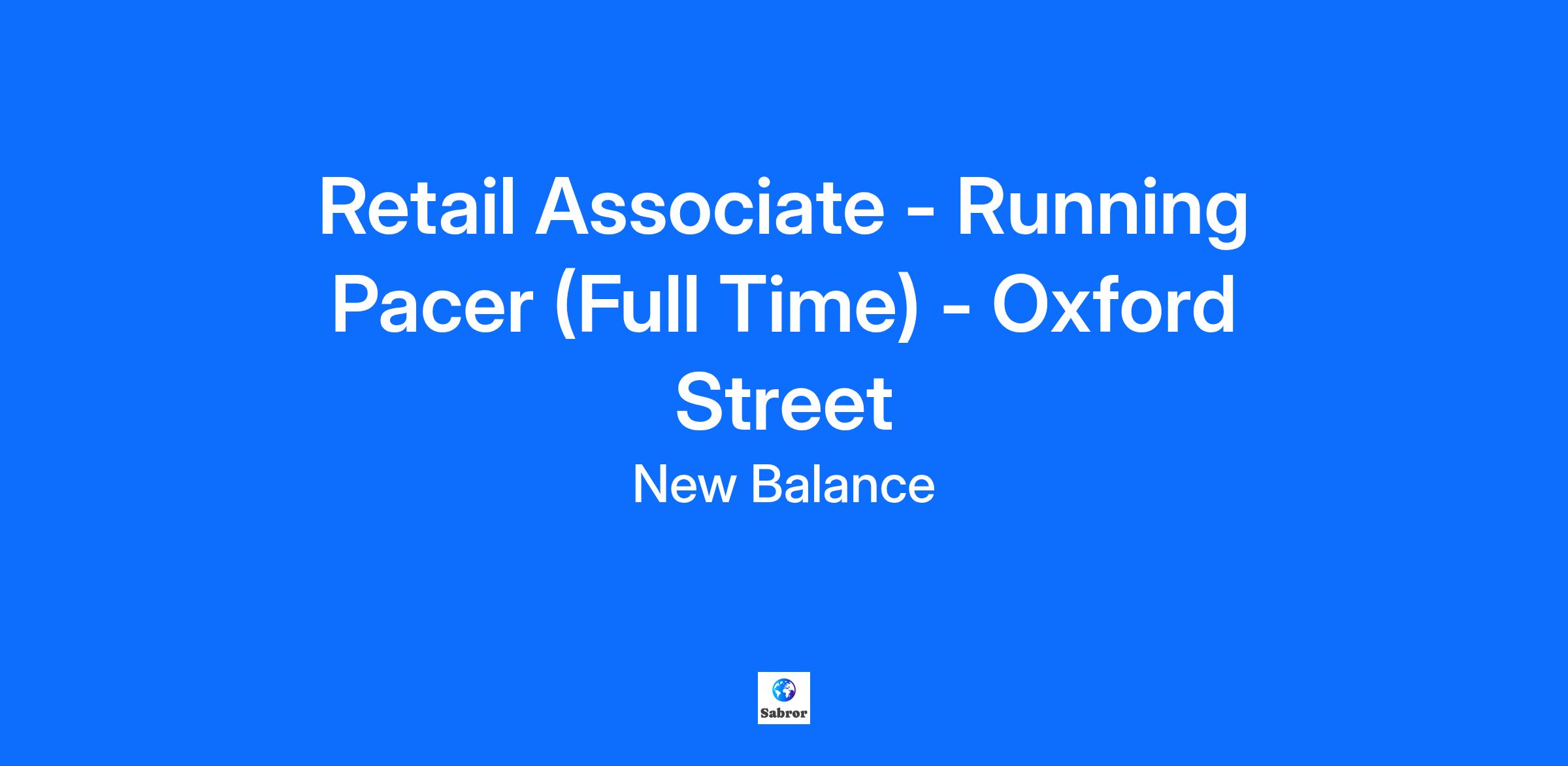 Retail Associate - Running Pacer (Full Time) - Oxford Street

New Balance

Sabror